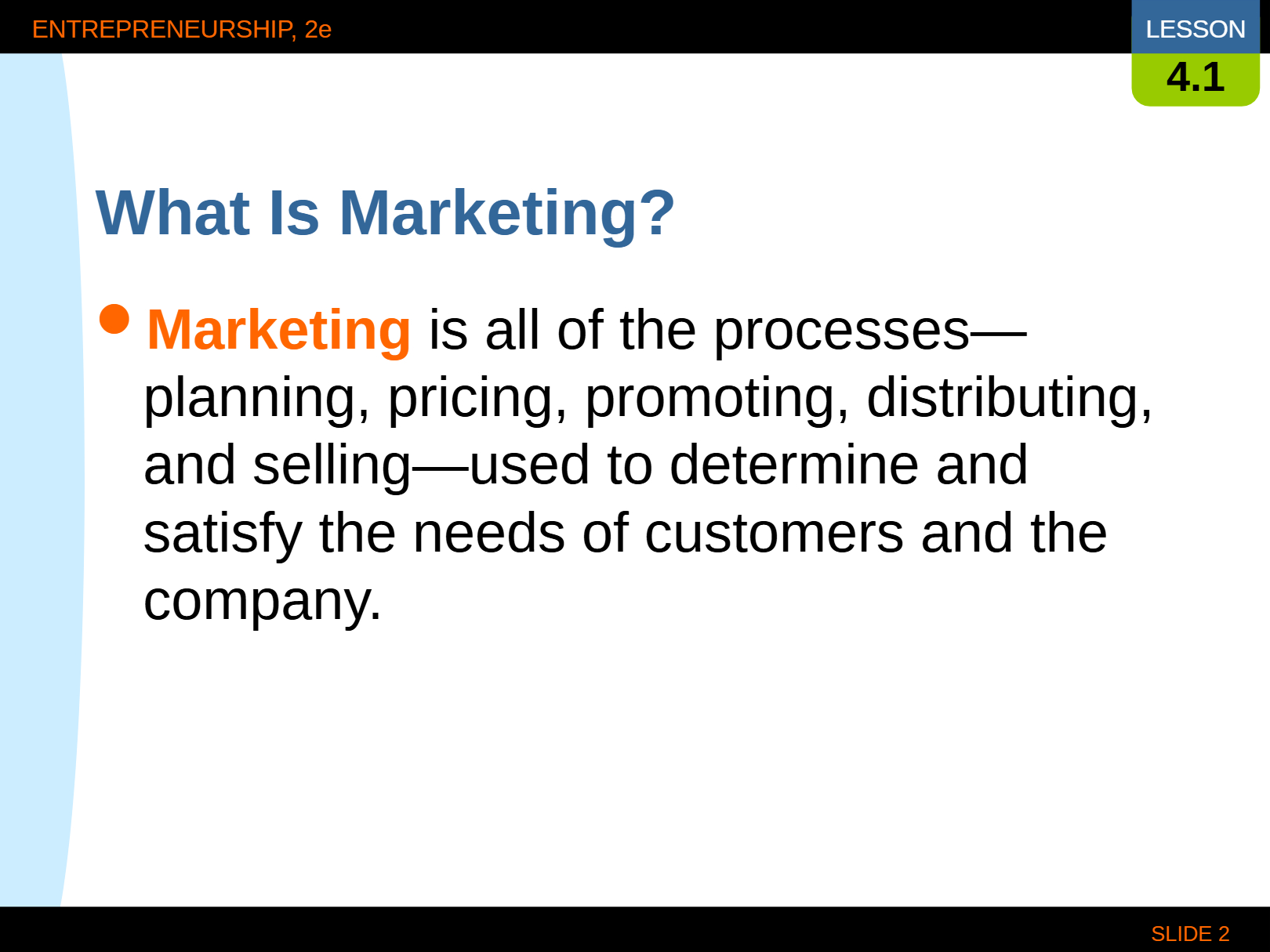 ENTREPRENEURSHIP, 2e

LESSON
4.1

What Is Marketing?

• Marketing is all of the processes—planning, pricing, promoting, distributing, and selling—used to determine and satisfy the needs of customers and the company.

SLIDE 2